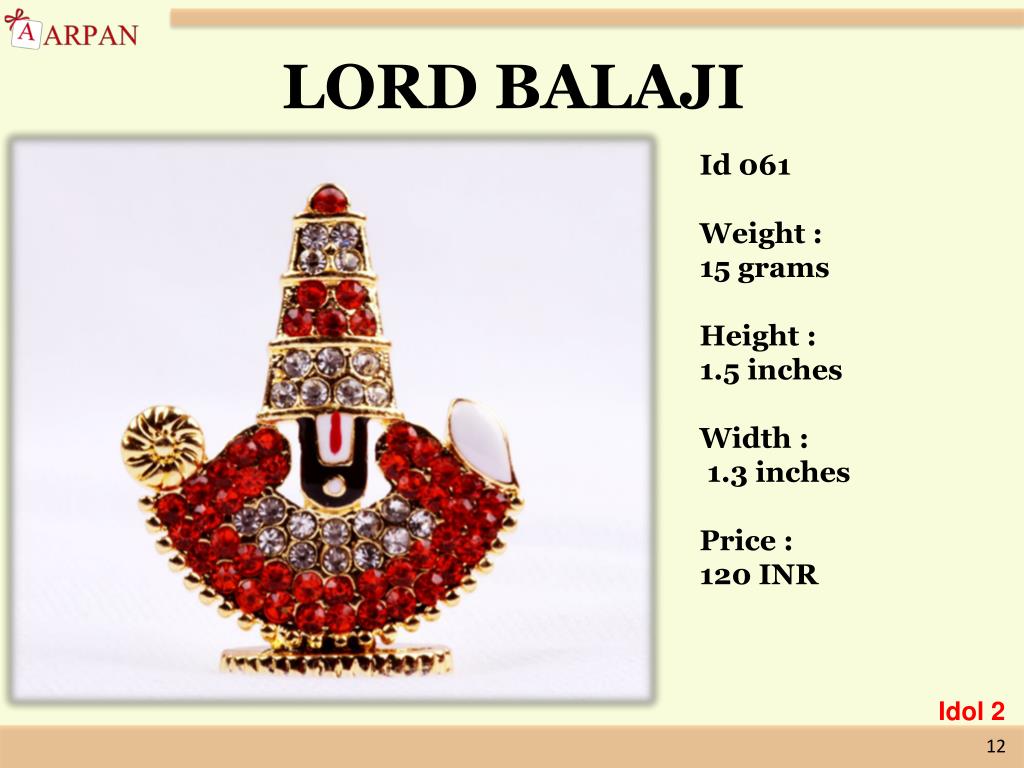 ARPAN

LORD BALAJI

Id 061

Weight :
15 grams

Height :
1.5 inches

Width :
1.3 inches

Price :
120 INR

Idol 2

12